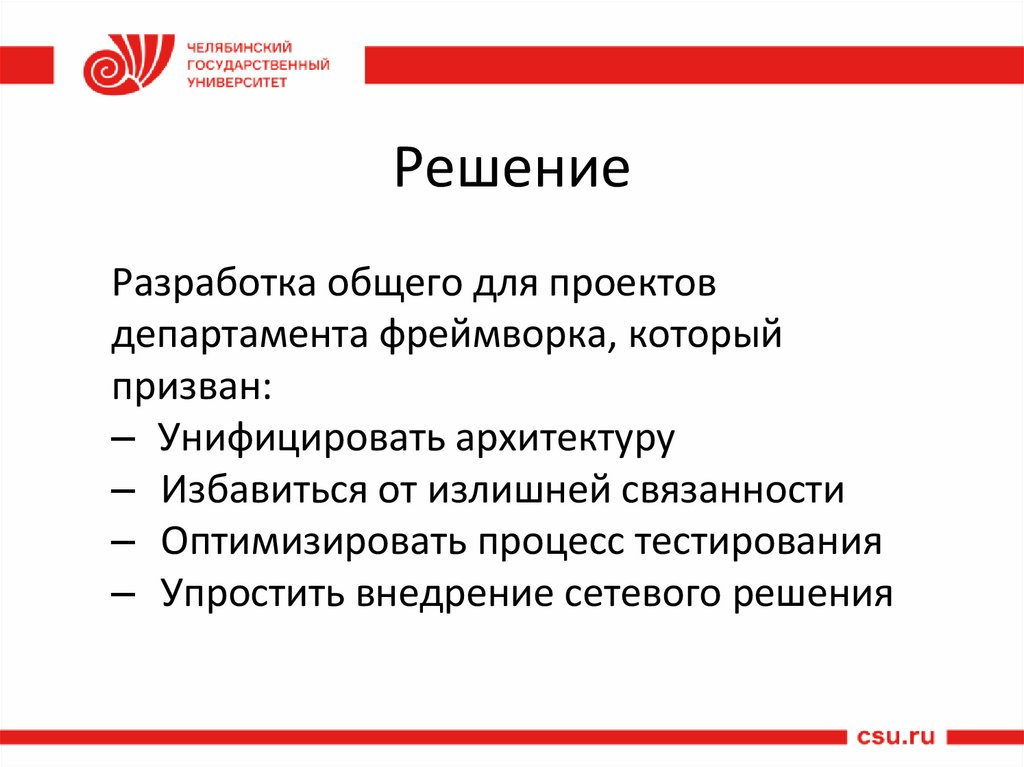 ЧЕЛЯБИНСКИЙ ГОСУДАРСТВЕННЫЙ УНИВЕРСИТЕТ

Решение

Разработка общего для проектов департамента фреймворка, который призван:
– Унифицировать архитектуру
– Избавиться от излишней связанности
– Оптимизировать процесс тестирования
– Упростить внедрение сетевого решения

csu.ru